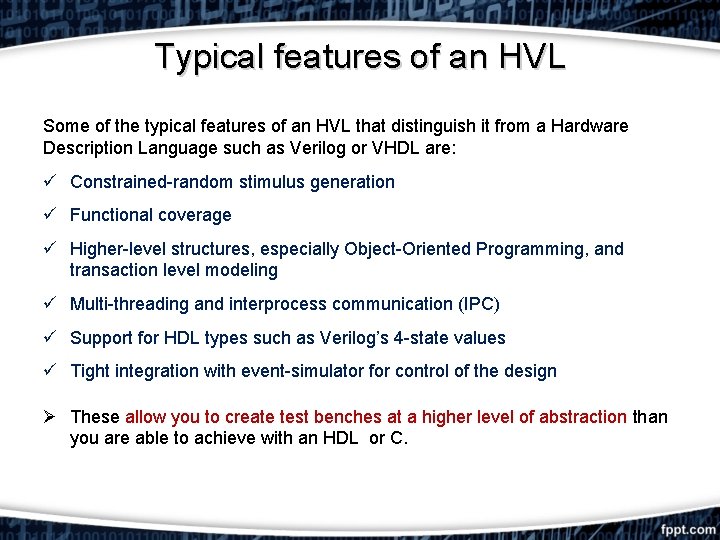 Typical features of an HVL

Some of the typical features of an HVL that distinguish it from a Hardware Description Language such as Verilog or VHDL are:

✓ Constrained-random stimulus generation

✓ Functional coverage

✓ Higher-level structures, especially Object-Oriented Programming, and transaction level modeling

✓ Multi-threading and interprocess communication (IPC)

✓ Support for HDL types such as Verilog's 4-state values

✓ Tight integration with event-simulator for control of the design

➢ These allow you to create test benches at a higher level of abstraction than you are able to achieve with an HDL or C.

fppt.com